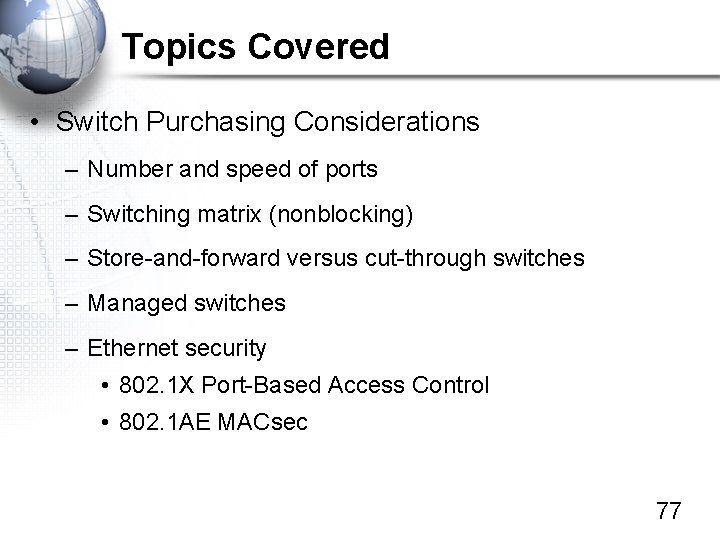 Topics Covered

• Switch Purchasing Considerations
  – Number and speed of ports
  – Switching matrix (nonblocking)
  – Store-and-forward versus cut-through switches
  – Managed switches
  – Ethernet security
    • 802.1X Port-Based Access Control
    • 802.1AE MACsec

77